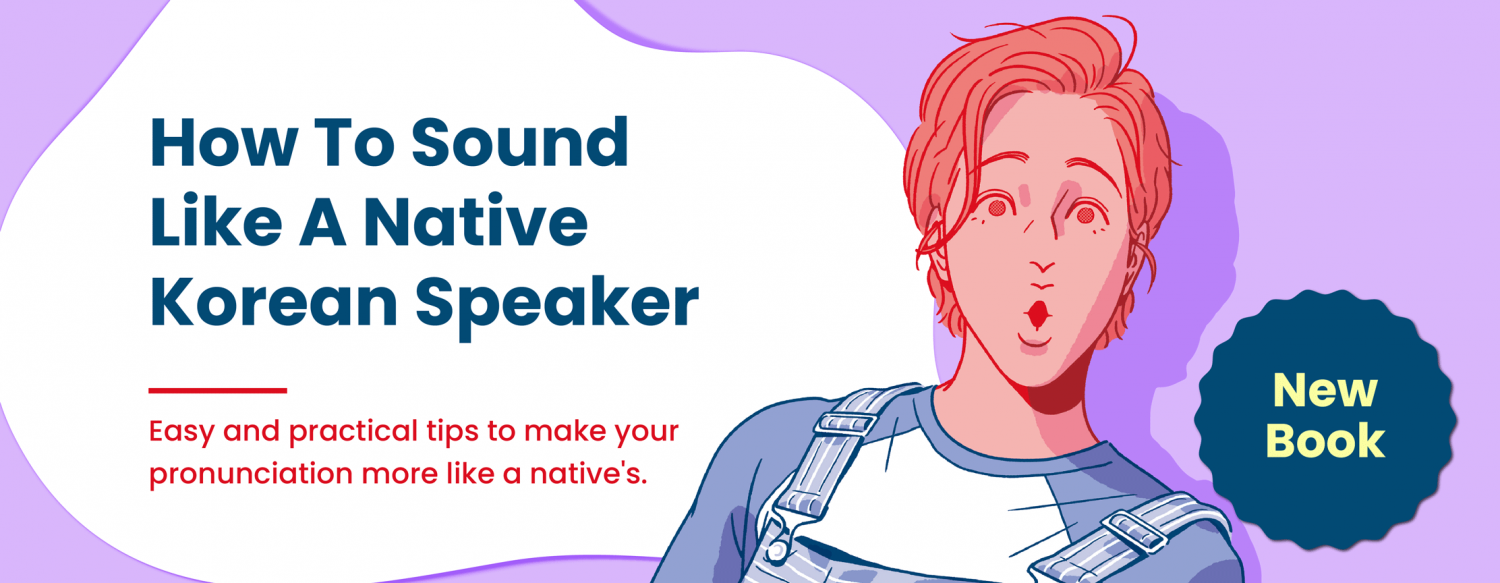 How To Sound Like A Native Korean Speaker

Easy and practical tips to make your pronunciation more like a native's.

New Book